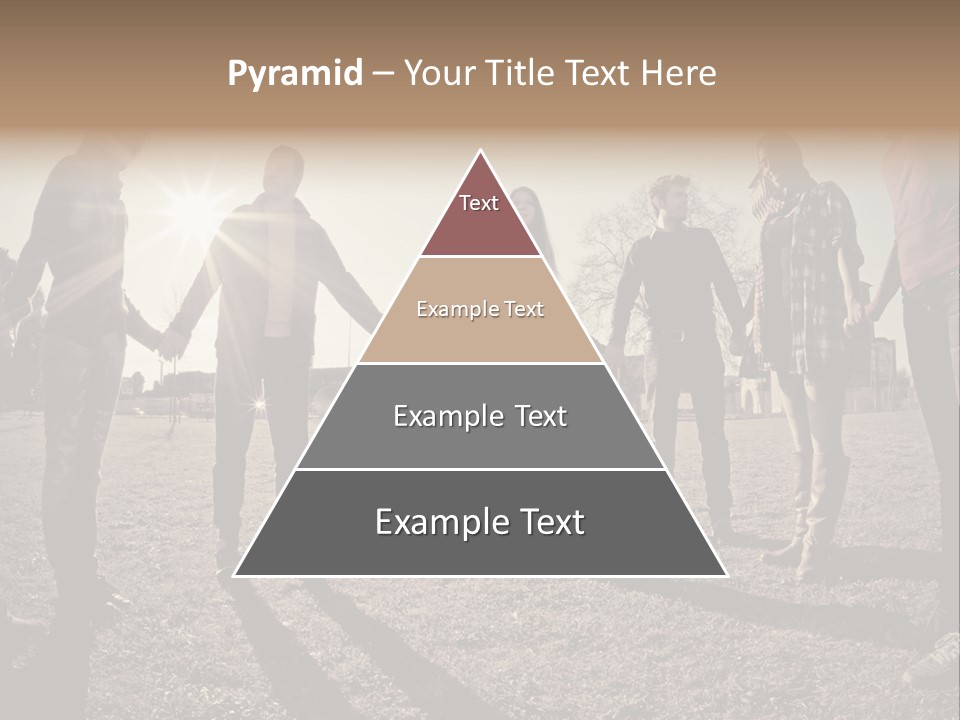 Pyramid – Your Title Text Here

Text

Example Text

Example Text

Example Text